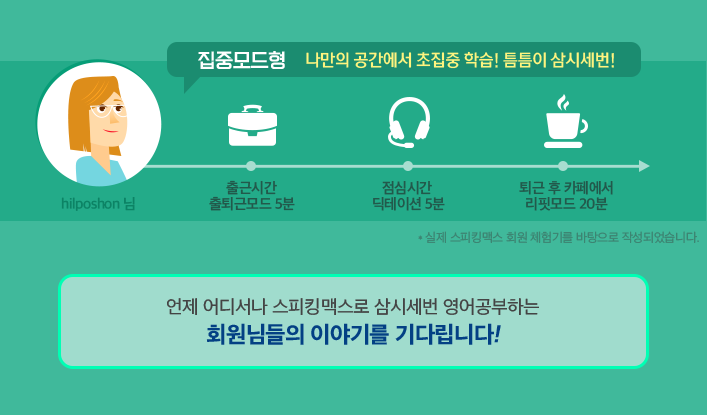 집중모드형 나만의 공간에서 초집중 학습! 틈틈이 삼시세번!

hilposhon 님

출근시간
출퇴근모드 5분

점심시간
딕테이션 5분

퇴근 후 카페에서
리핏모드 20분

* 실제 스피킹맥스 회원 체험기를 바탕으로 작성되었습니다.

언제 어디서나 스피킹맥스로 삼시세번 영어공부하는
회원님들의 이야기를 기다립니다!